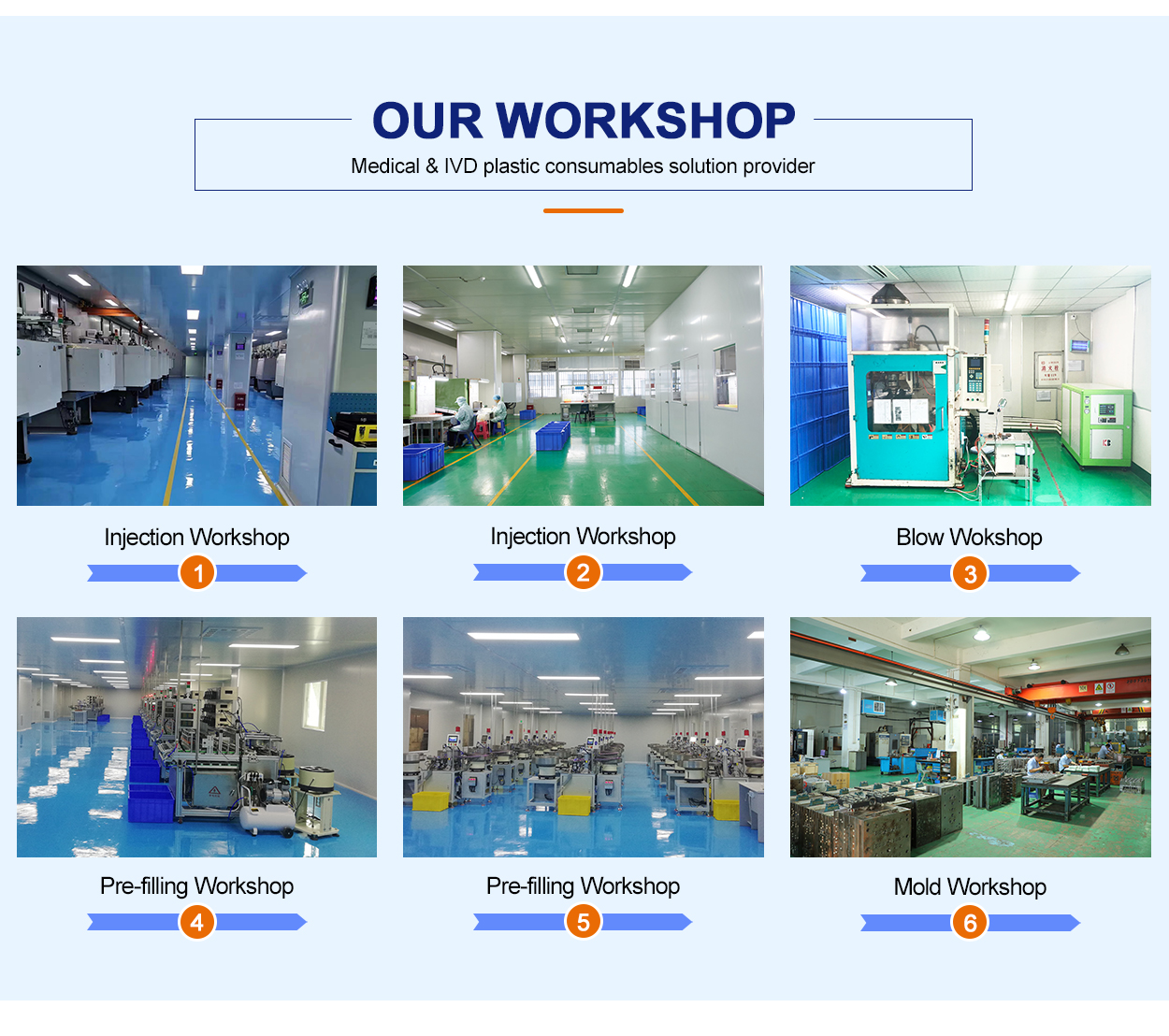 OUR WORKSHOP
Medical & IVD plastic consumables solution provider

Injection Workshop
1

Injection Workshop
2

Blow Wokshop
3

Pre-filling Workshop
4

Pre-filling Workshop
5

Mold Workshop
6